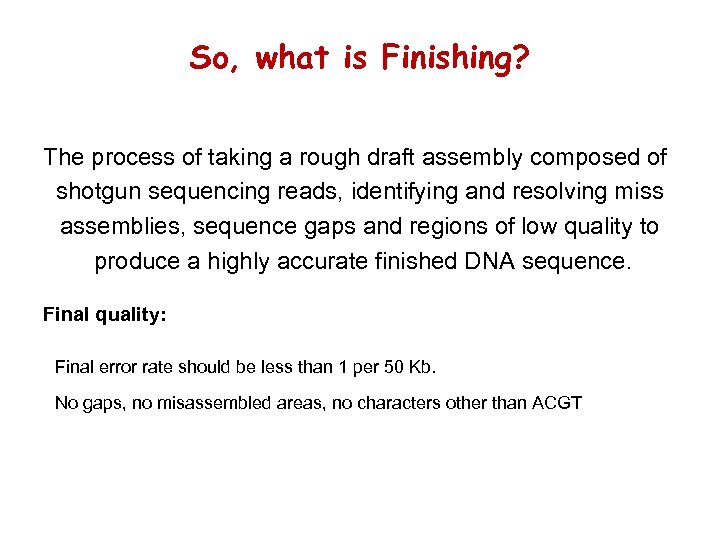 So, what is Finishing?

The process of taking a rough draft assembly composed of shotgun sequencing reads, identifying and resolving miss assemblies, sequence gaps and regions of low quality to produce a highly accurate finished DNA sequence.

Final quality:

Final error rate should be less than 1 per 50 Kb.

No gaps, no misassembled areas, no characters other than ACGT